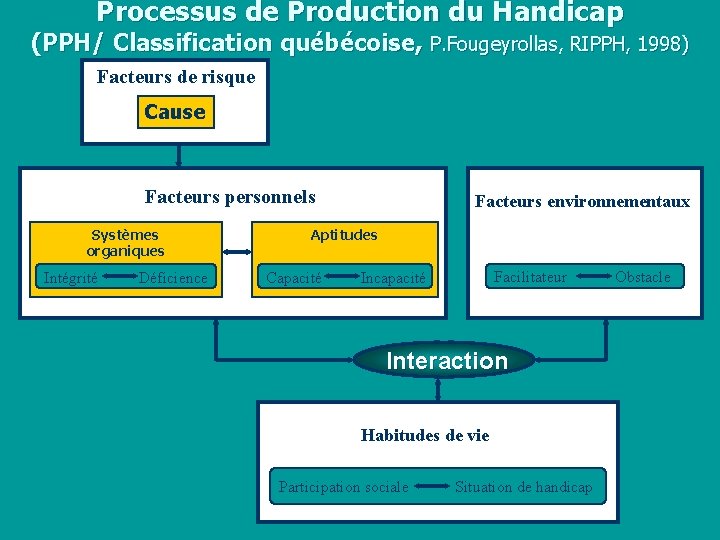 Processus de Production du Handicap
(PPH/ Classification québécoise, P.Fougeyrollas, RIPPH, 1998)

Facteurs de risque

Cause

Facteurs personnels

Systèmes organiques

Intégrité Déficience

Aptitudes

Capacité Incapacité

Facteurs environnementaux

Facilitateur Obstacle

Interaction

Habitudes de vie

Participation sociale Situation de handicap